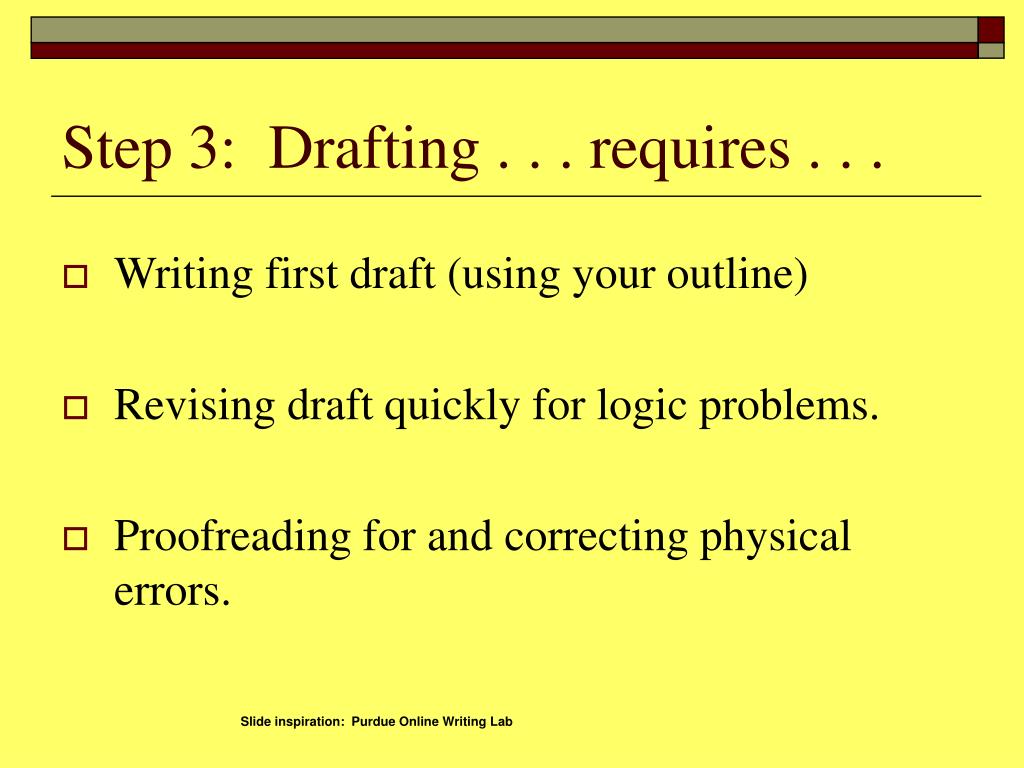 Step 3:  Drafting . . . requires . . .

Writing first draft (using your outline)

Revising draft quickly for logic problems.

Proofreading for and correcting physical errors.

Slide inspiration:  Purdue Online Writing Lab